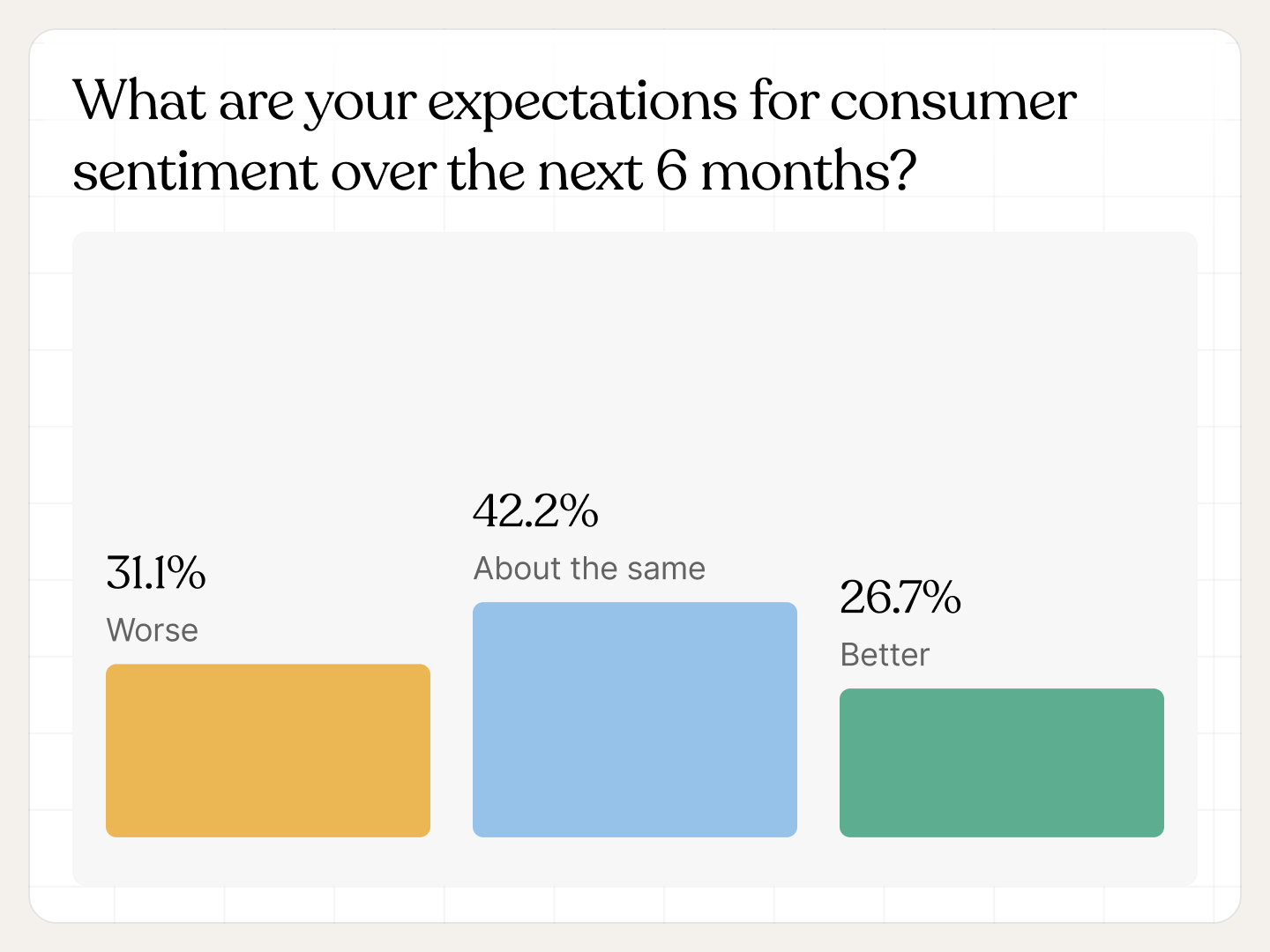 What are your expectations for consumer sentiment over the next 6 months?

31.1%
Worse

42.2%
About the same

26.7%
Better